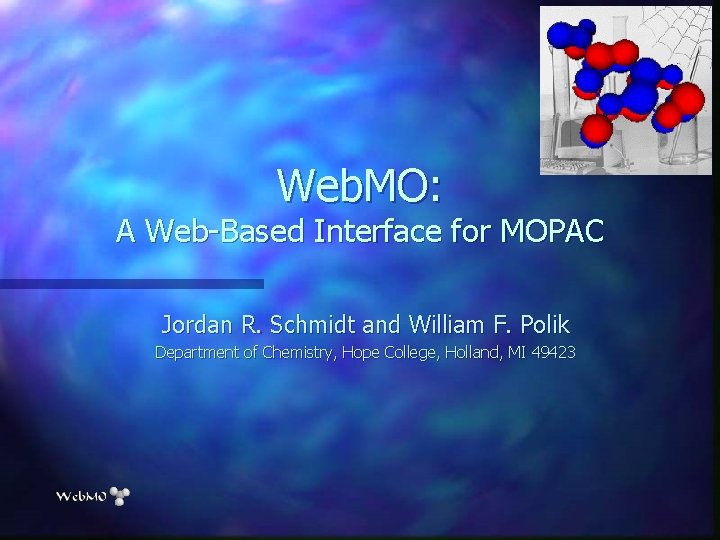 WebMO:
A Web-Based Interface for MOPAC

Jordan R. Schmidt and William F. Polik
Department of Chemistry, Hope College, Holland, MI 49423

WebMO